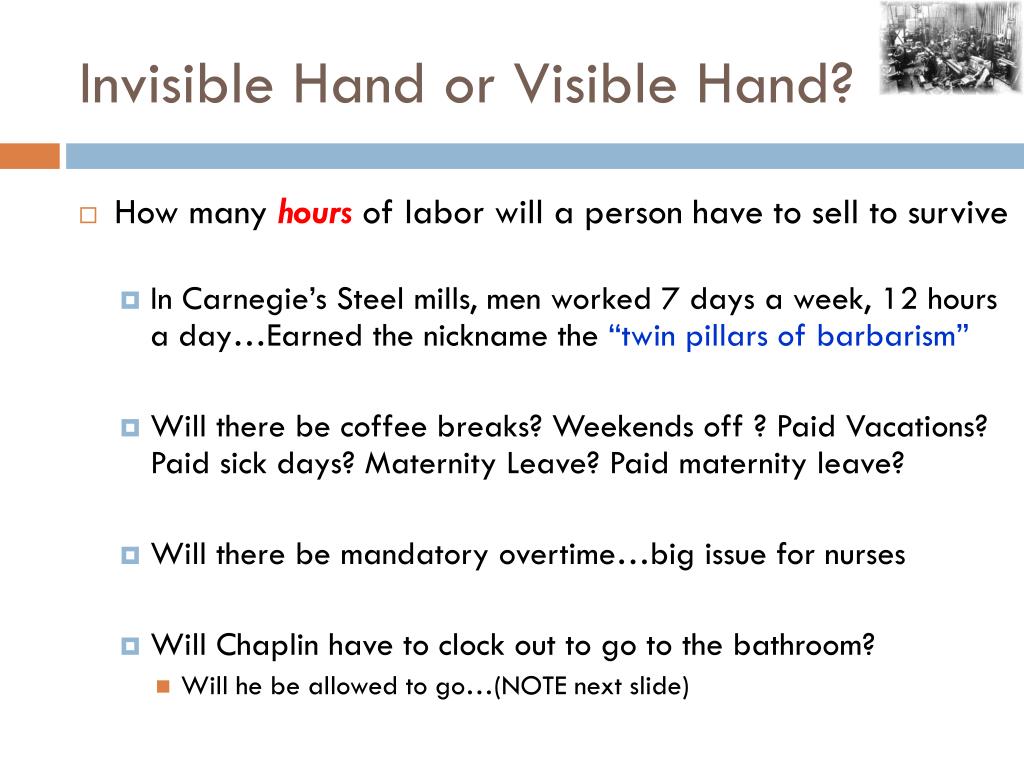 Invisible Hand or Visible Hand?

How many hours of labor will a person have to sell to survive

In Carnegie's Steel mills, men worked 7 days a week, 12 hours a day…Earned the nickname the "twin pillars of barbarism"

Will there be coffee breaks? Weekends off ? Paid Vacations? Paid sick days? Maternity Leave? Paid maternity leave?

Will there be mandatory overtime…big issue for nurses

Will Chaplin have to clock out to go to the bathroom?

Will he be allowed to go…(NOTE next slide)